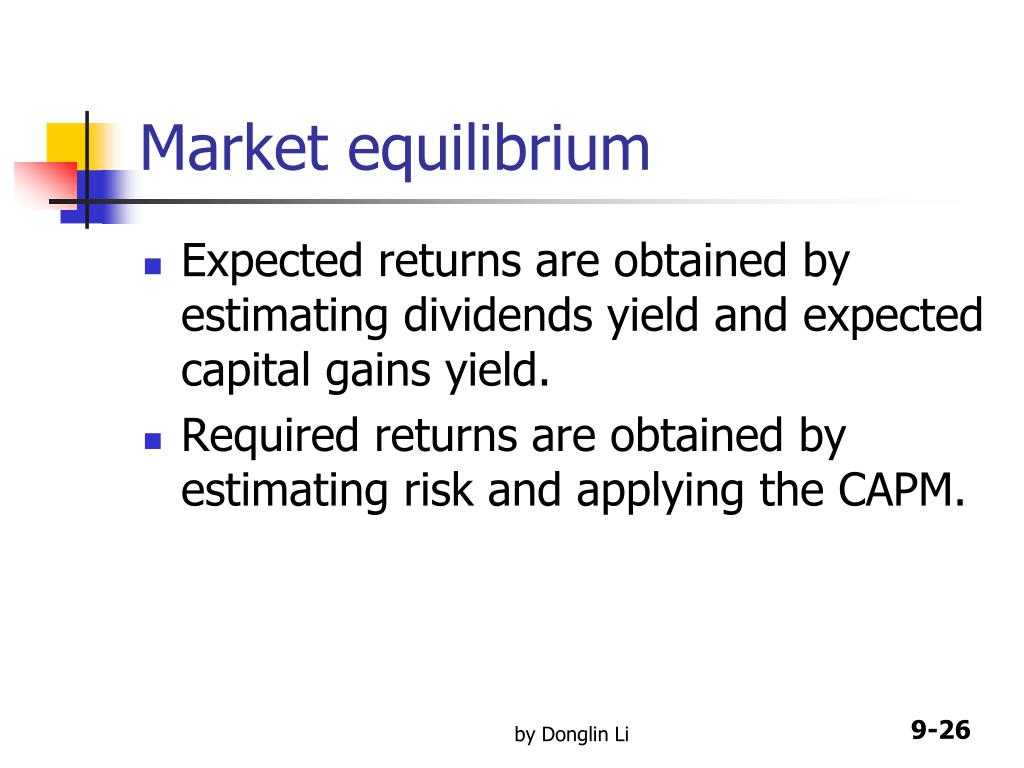 Market equilibrium

- Expected returns are obtained by estimating dividends yield and expected capital gains yield.
- Required returns are obtained by estimating risk and applying the CAPM.

by Donglin Li

9-26